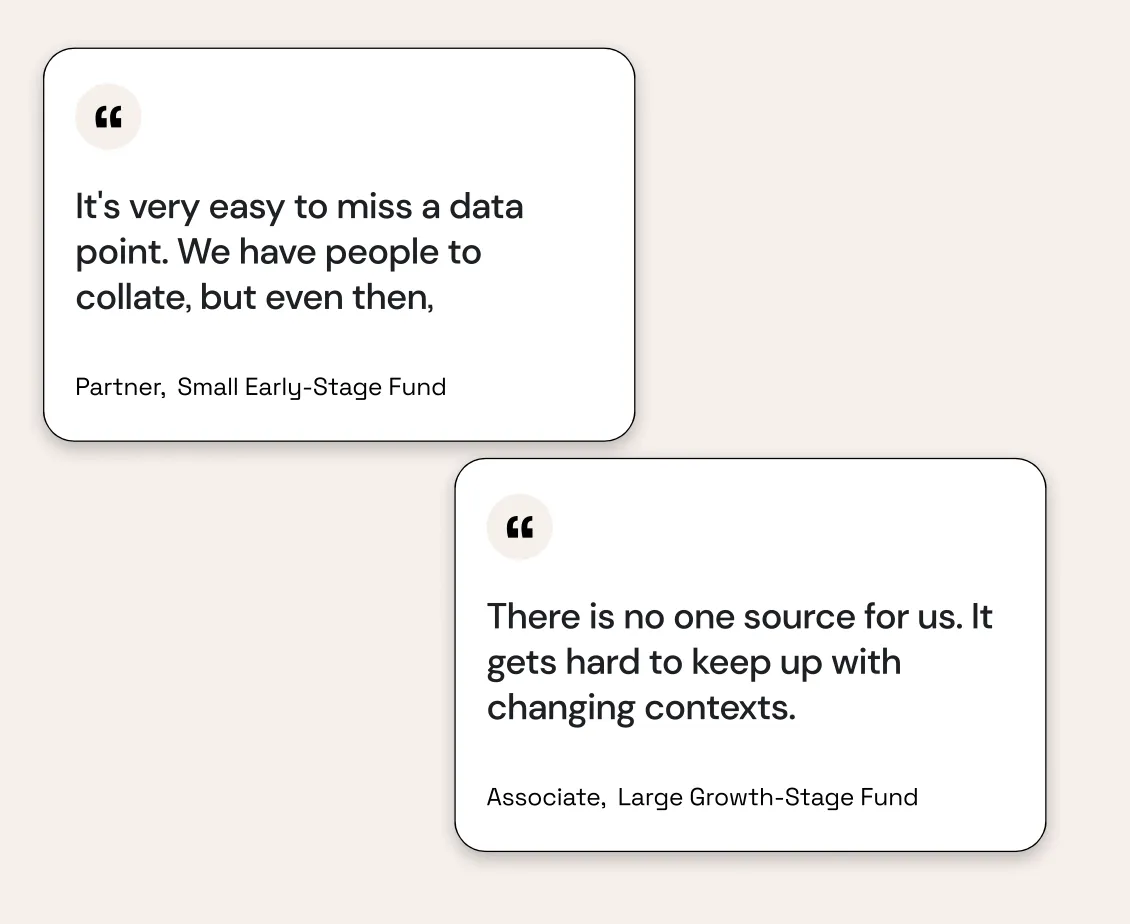 “

It's very easy to miss a data point. We have people to collate, but even then,

Partner, Small Early-Stage Fund

“

There is no one source for us. It gets hard to keep up with changing contexts.

Associate, Large Growth-Stage Fund